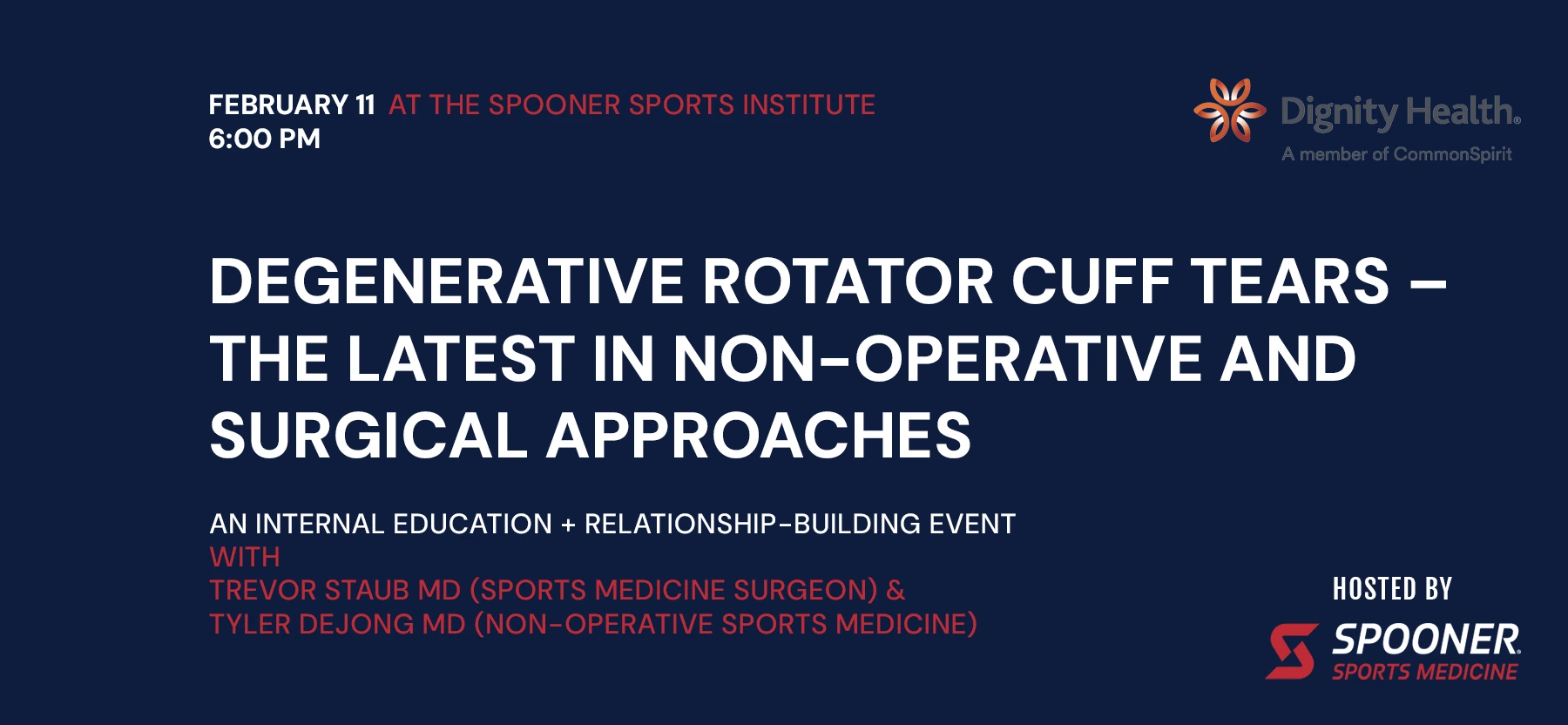 FEBRUARY 11 AT THE SPOONER SPORTS INSTITUTE
6:00 PM

Dignity Health.
A member of CommonSpirit

DEGENERATIVE ROTATOR CUFF TEARS – THE LATEST IN NON-OPERATIVE AND SURGICAL APPROACHES

AN INTERNAL EDUCATION + RELATIONSHIP-BUILDING EVENT
WITH
TREVOR STAUB MD (SPORTS MEDICINE SURGEON) &
TYLER DEJONG MD (NON-OPERATIVE SPORTS MEDICINE)

HOSTED BY
SPOONER
SPORTS MEDICINE